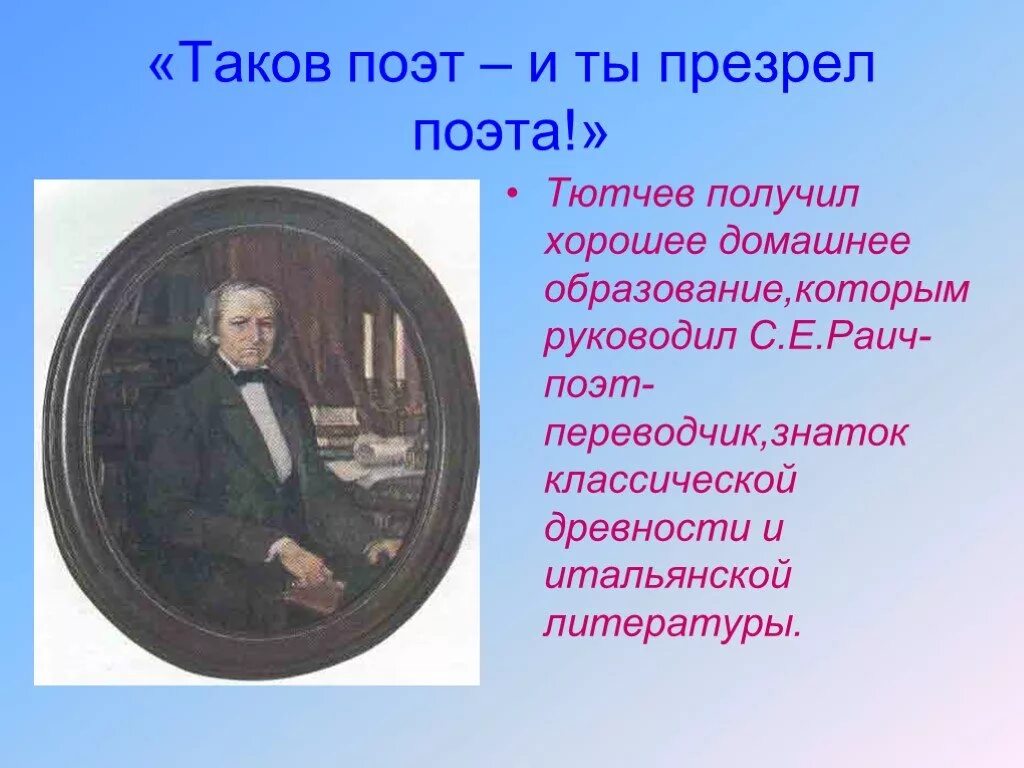 «Таков поэт – и ты презрел поэта!»

• Тютчев получил хорошее домашнее образование,которым руководил С.Е.Раич-поэт-переводчик,знаток классической древности и итальянской литературы.